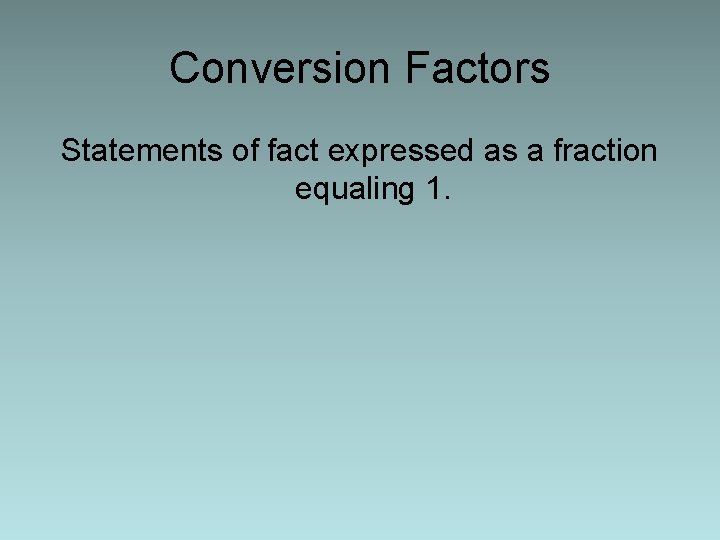 Conversion Factors

Statements of fact expressed as a fraction equaling 1.